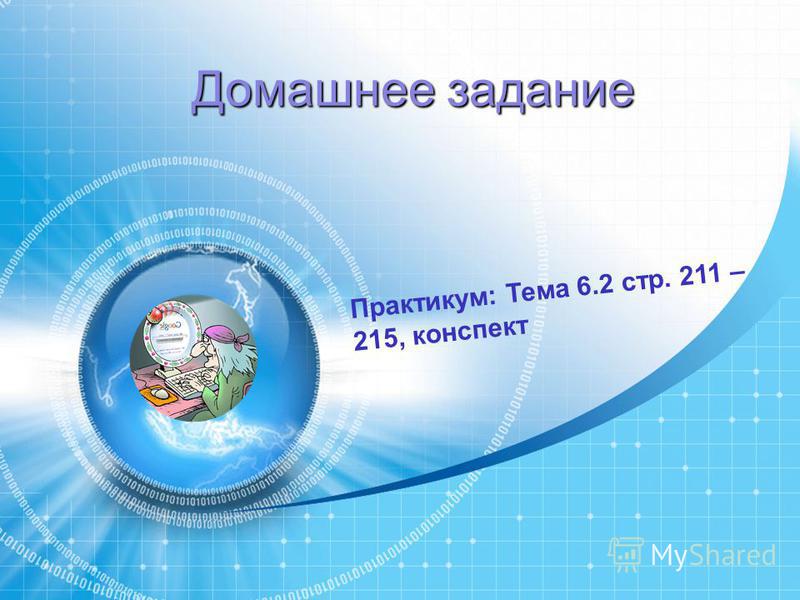 Домашнее задание

Практикум: Тема 6.2 стр. 211 – 215, конспект

MyShared